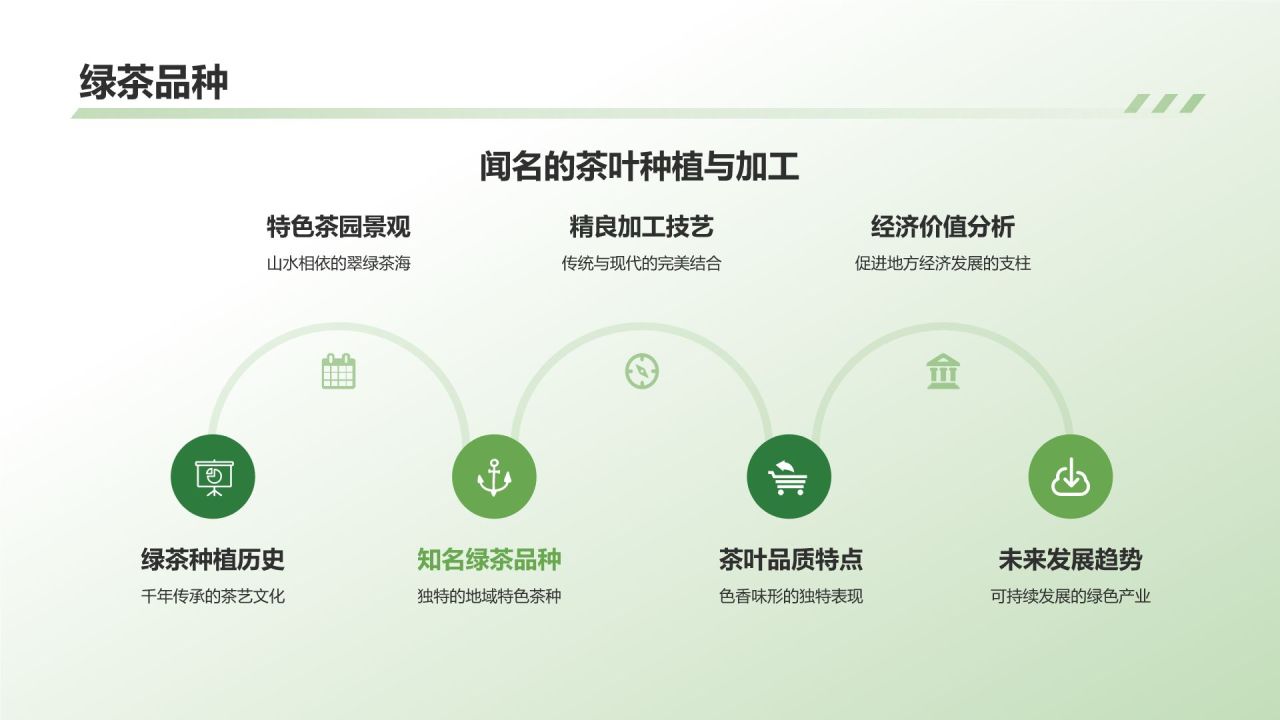 绿茶品种

闻名的茶叶种植与加工

特色茶园景观
山水相依的翠绿茶海

精良加工技艺
传统与现代的完美结合

经济价值分析
促进地方经济发展的支柱

绿茶种植历史
千年传承的茶艺文化

知名绿茶品种
独特的地域特色茶种

茶叶品质特点
色香味形的独特表现

未来发展趋势
可持续发展的绿色产业